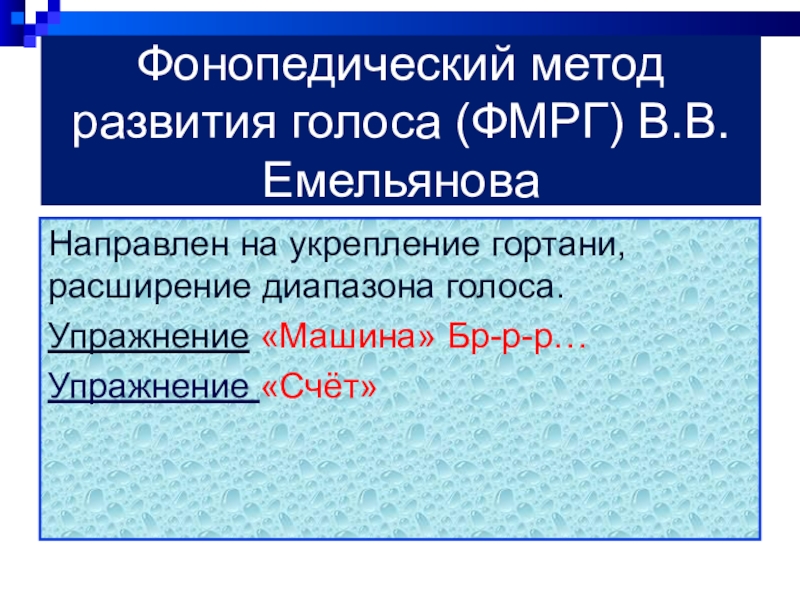 Фонопедический метод развития голоса (ФМРГ) В.В. Емельянова

Направлен на укрепление гортани, расширение диапазона голоса.

Упражнение «Машина» Бр-р-р…

Упражнение «Счёт»